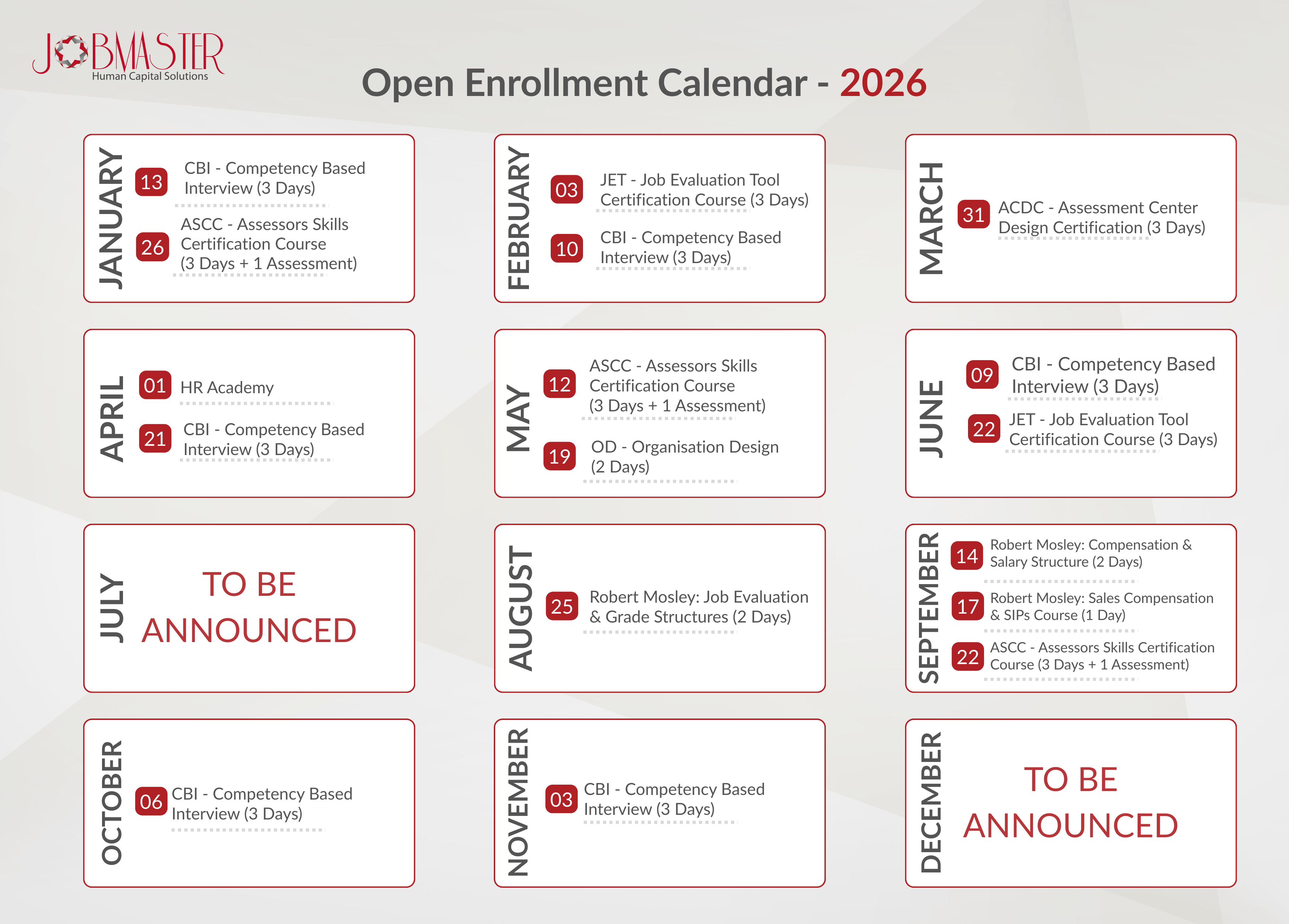 JOBMASTER
Human Capital Solutions

Open Enrollment Calendar - 2026

JANUARY
13 CBI - Competency Based Interview (3 Days)
26 ASCC - Assessors Skills Certification Course (3 Days + 1 Assessment)

FEBRUARY
03 JET - Job Evaluation Tool Certification Course (3 Days)
10 CBI - Competency Based Interview (3 Days)

MARCH
31 ACDC - Assessment Center Design Certification (3 Days)

APRIL
01 HR Academy
21 CBI - Competency Based Interview (3 Days)

MAY
12 ASCC - Assessors Skills Certification Course (3 Days + 1 Assessment)
19 OD - Organisation Design (2 Days)

JUNE
09 CBI - Competency Based Interview (3 Days)
22 JET - Job Evaluation Tool Certification Course (3 Days)

JULY
TO BE ANNOUNCED

AUGUST
25 Robert Mosley: Job Evaluation & Grade Structures (2 Days)

SEPTEMBER
14 Robert Mosley: Compensation & Salary Structure (2 Days)
17 Robert Mosley: Sales Compensation & SIPs Course (1 Day)
22 ASCC - Assessors Skills Certification Course (3 Days + 1 Assessment)

OCTOBER
06 CBI - Competency Based Interview (3 Days)

NOVEMBER
03 CBI - Competency Based Interview (3 Days)

DECEMBER
TO BE ANNOUNCED